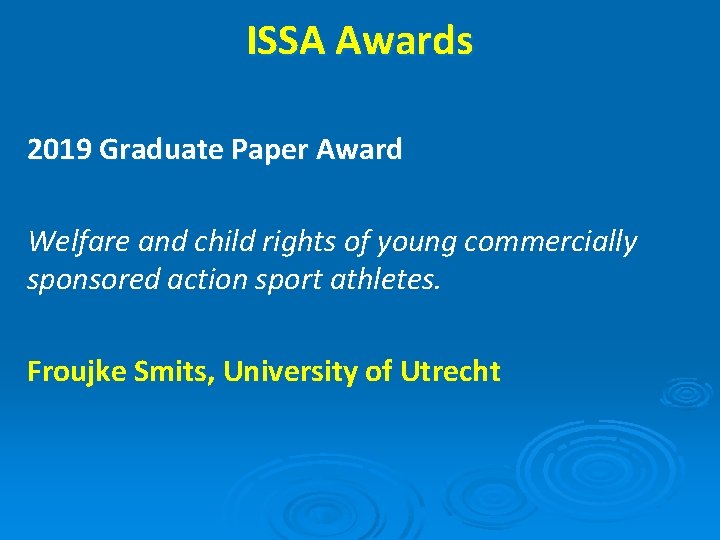 ISSA Awards

2019 Graduate Paper Award

Welfare and child rights of young commercially sponsored action sport athletes.

Froujke Smits, University of Utrecht